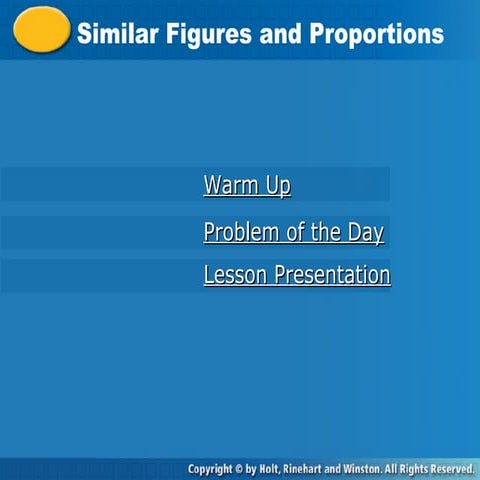 Similar Figures and Proportions

Warm Up

Problem of the Day

Lesson Presentation

Copyright © by Holt, Rinehart and Winston. All Rights Reserved.